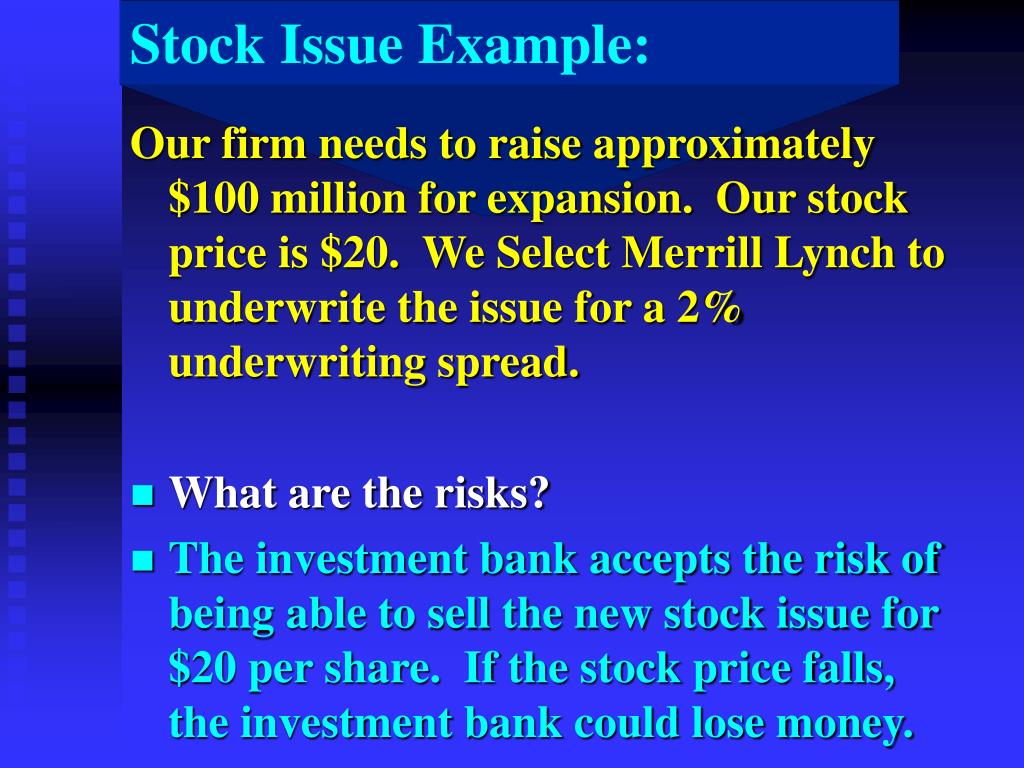 Stock Issue Example:

Our firm needs to raise approximately \$100 million for expansion. Our stock price is \$20. We Select Merrill Lynch to underwrite the issue for a 2% underwriting spread.

- What are the risks?
- The investment bank accepts the risk of being able to sell the new stock issue for \$20 per share. If the stock price falls, the investment bank could lose money.